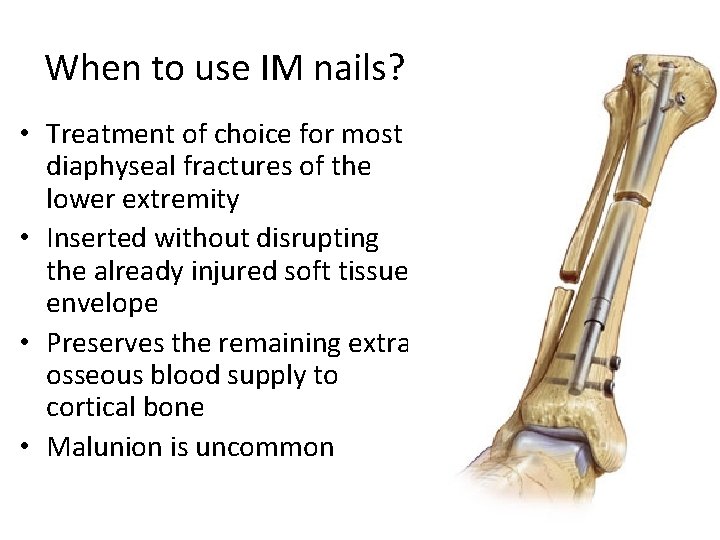 When to use IM nails?

• Treatment of choice for most diaphyseal fractures of the lower extremity
• Inserted without disrupting the already injured soft tissue envelope
• Preserves the remaining extra osseous blood supply to cortical bone
• Malunion is uncommon